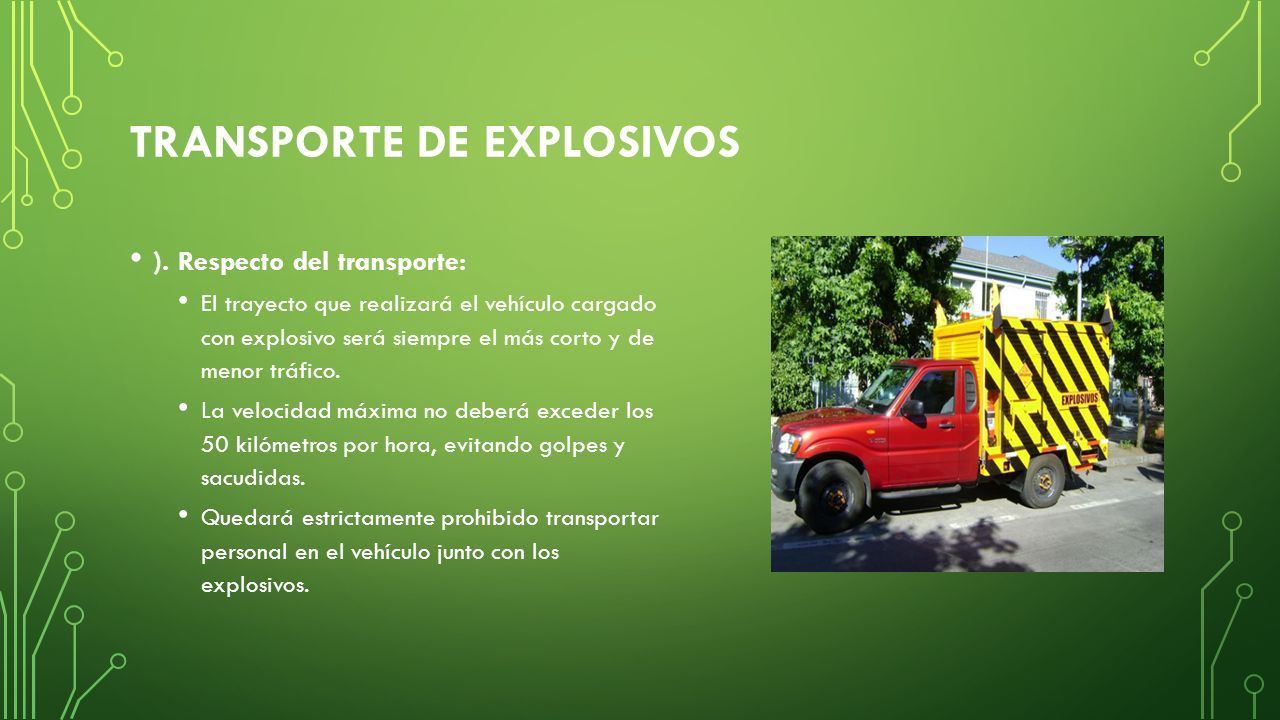 TRANSPORTE DE EXPLOSIVOS

• ). Respecto del transporte:

• El trayecto que realizará el vehículo cargado con explosivo será siempre el más corto y de menor tráfico.

• La velocidad máxima no deberá exceder los 50 kilómetros por hora, evitando golpes y sacudidas.

• Quedará estrictamente prohibido transportar personal en el vehículo junto con los explosivos.

EXPLOSIVOS